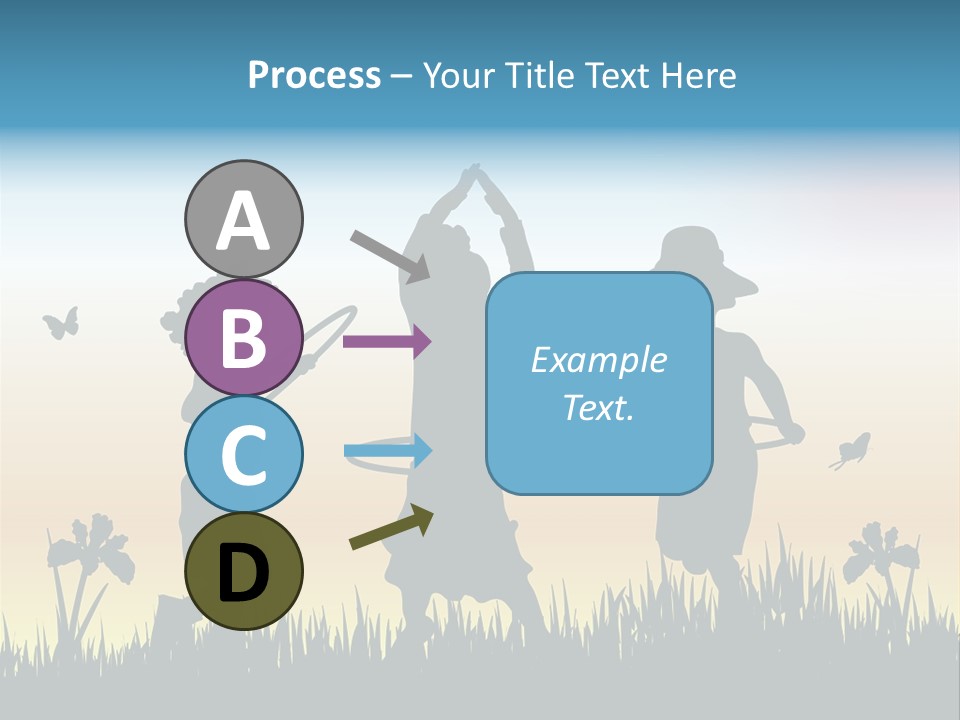 Process – Your Title Text Here

A

B

C

D

Example Text.